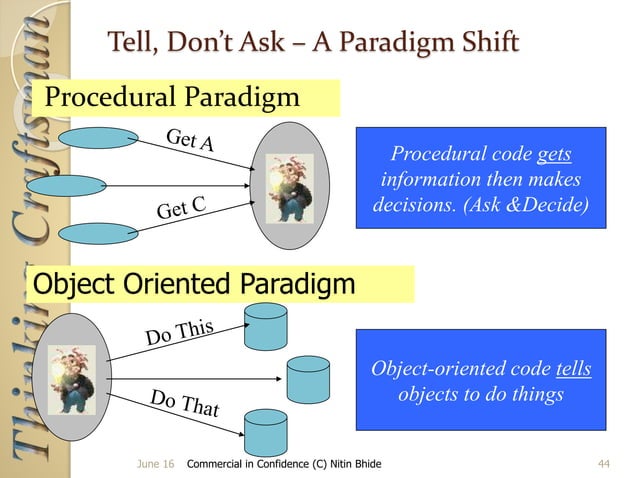 Thinking Craftsman

Tell, Don't Ask – A Paradigm Shift

Procedural Paradigm

Get A

Get C

Procedural code gets information then makes decisions. (Ask &Decide)

Object Oriented Paradigm

Do This

Do That

Object-oriented code tells objects to do things

June 16 Commercial in Confidence (C) Nitin Bhide 44